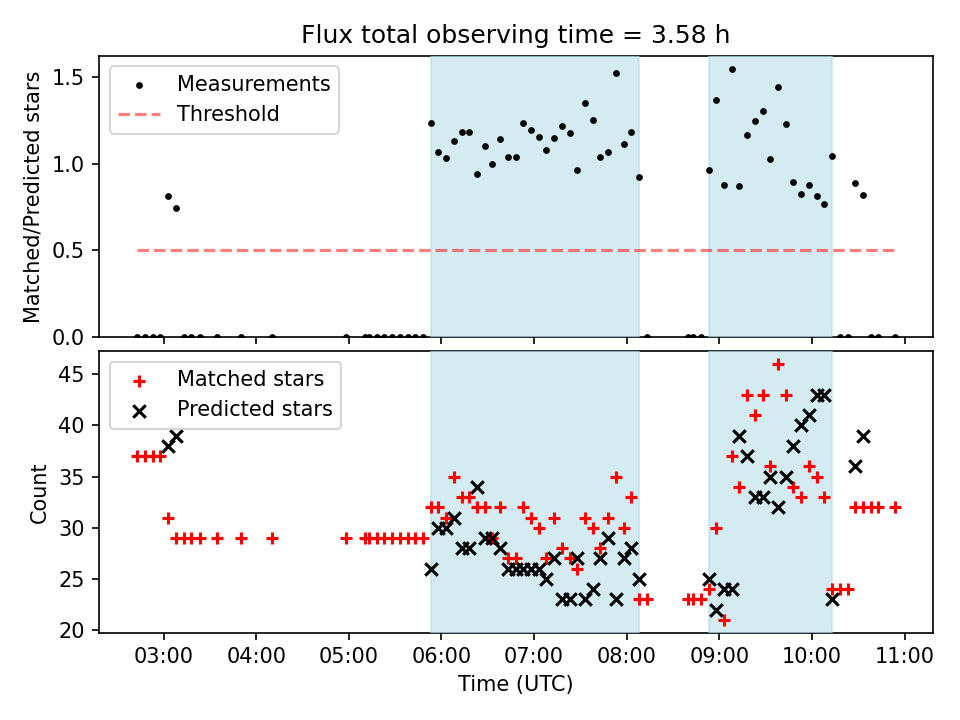 Flux total observing time = 3.58 h

Measurements
Threshold

Matched/Predicted stars

1.5
1.0
0.5
0.0

Matched stars
Predicted stars

Count

45
40
35
30
25
20

03:00 04:00 05:00 06:00 07:00 08:00 09:00 10:00 11:00

Time (UTC)